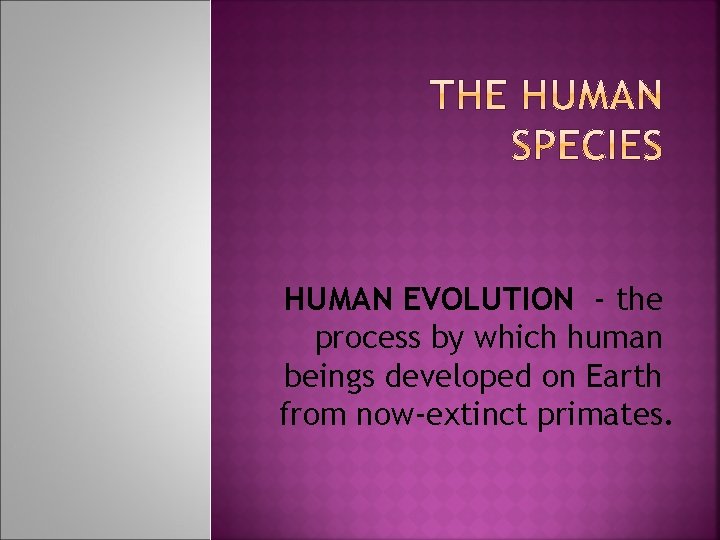 THE HUMAN SPECIES

HUMAN EVOLUTION - the process by which human beings developed on Earth from now-extinct primates.